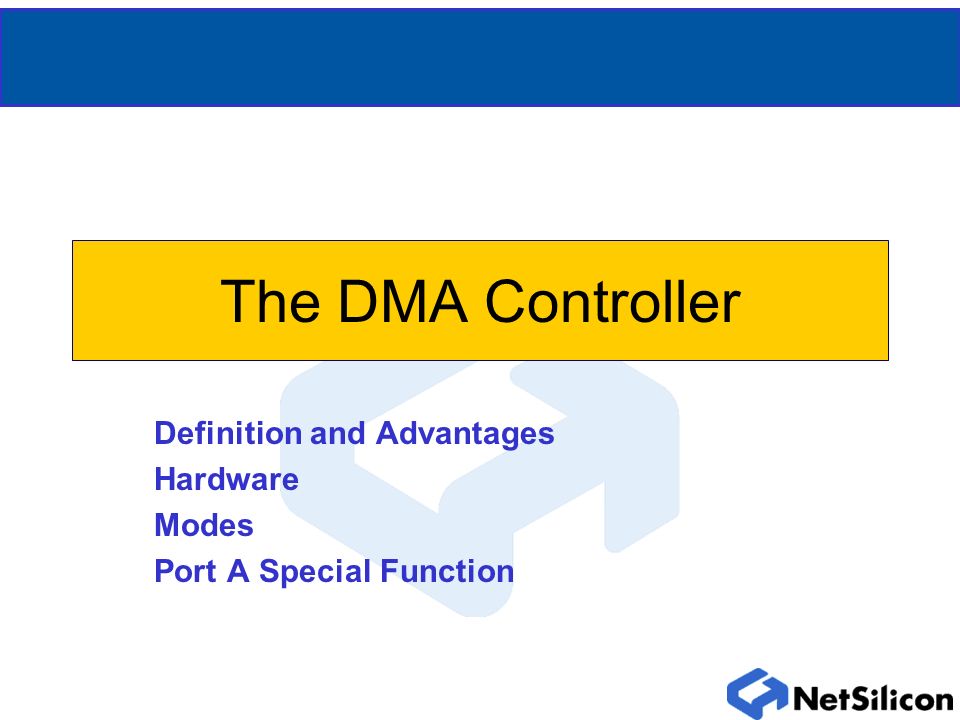 The DMA Controller

Definition and Advantages
Hardware
Modes
Port A Special Function

NetSilicon